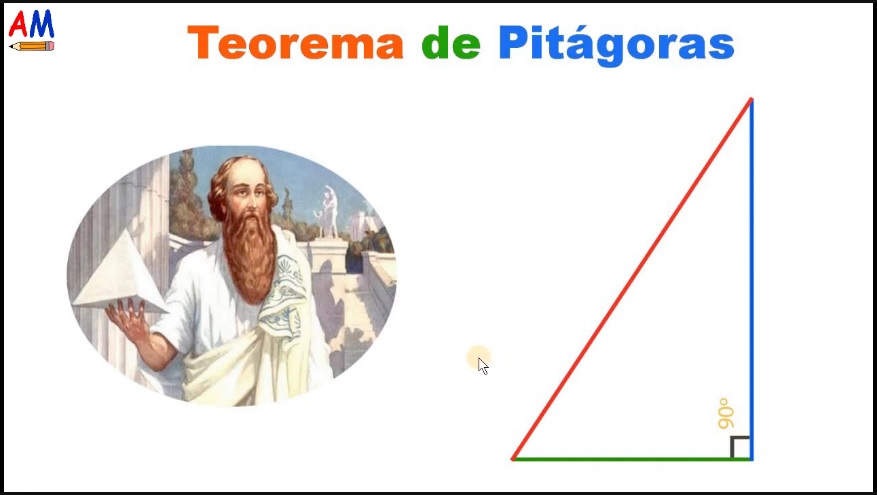 AM

Teorema de Pitágoras

90°